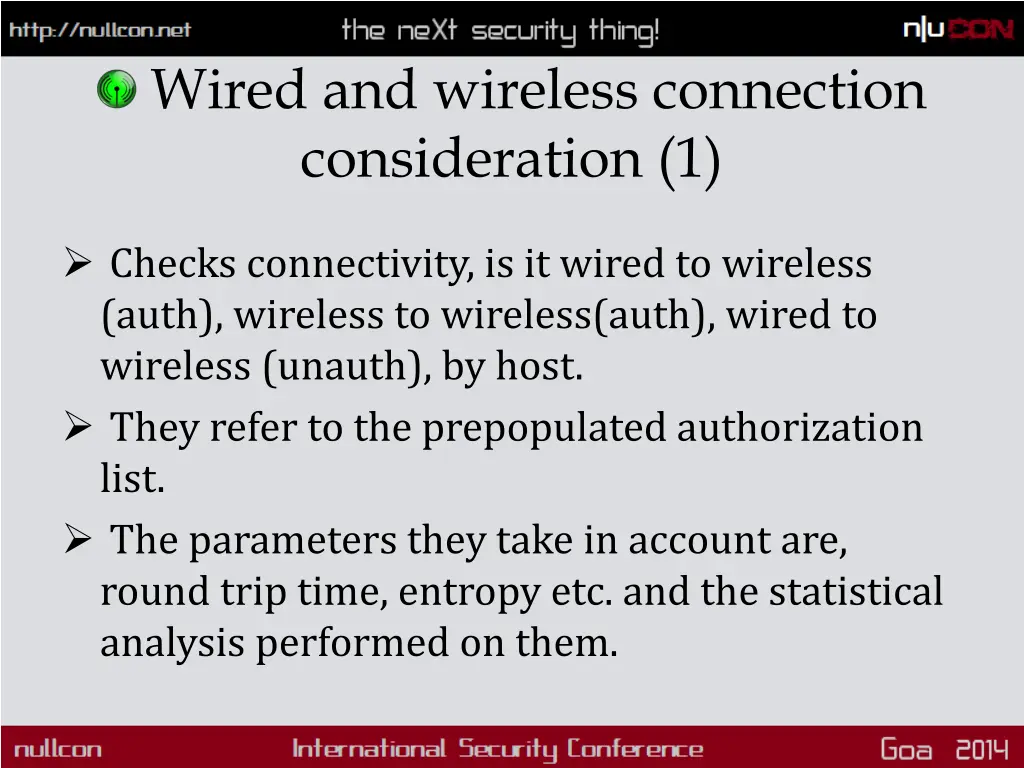 http://nullcon.net the neXt security thing! n|u CON

Wired and wireless connection consideration (1)

➢ Checks connectivity, is it wired to wireless (auth), wireless to wireless(auth), wired to wireless (unauth), by host.

➢ They refer to the prepopulated authorization list.

➢ The parameters they take in account are, round trip time, entropy etc. and the statistical analysis performed on them.

nullcon International Security Conference Goa 2014